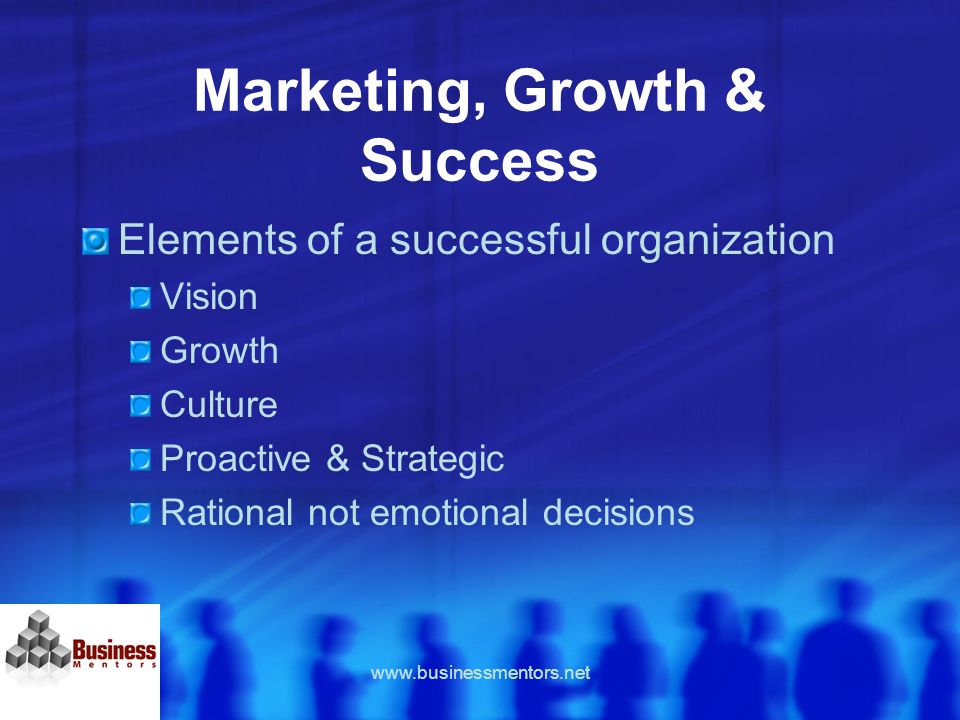 Marketing, Growth & Success

Elements of a successful organization
Vision
Growth
Culture
Proactive & Strategic
Rational not emotional decisions

Business Mentors

www.businessmentors.net